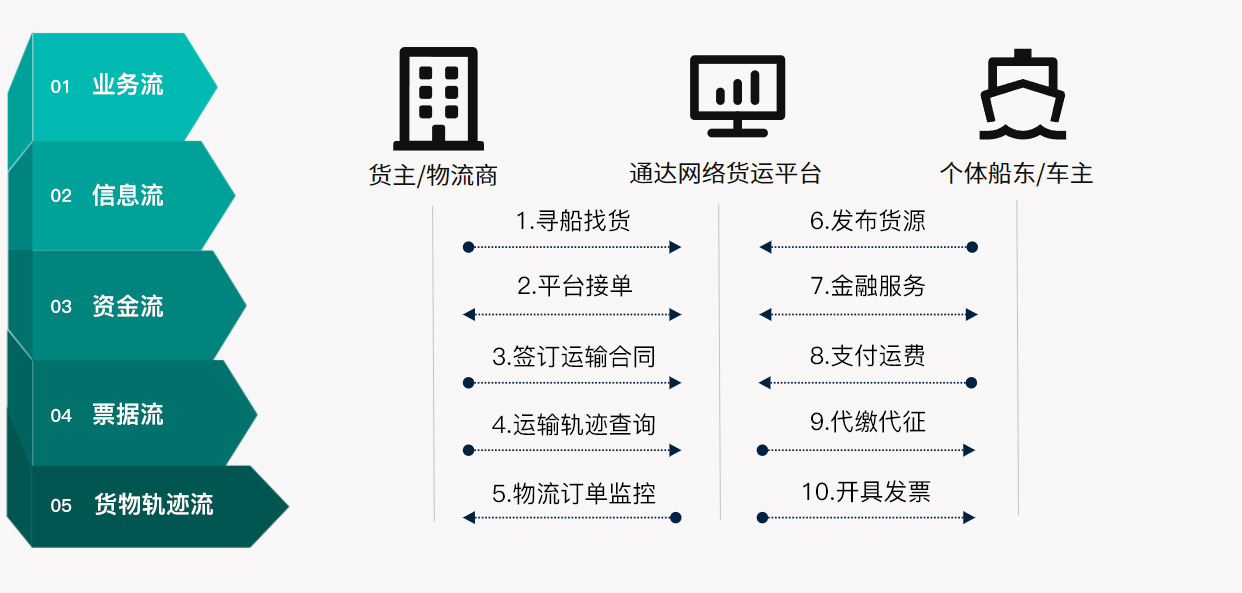 01 业务流

02 信息流

03 资金流

04 票据流

05 货物轨迹流

货主/物流商

通达网络货运平台

个体船东/车主

1.寻船找货

2.平台接单

3.签订运输合同

4.运输轨迹查询

5.物流订单监控

6.发布货源

7.金融服务

8.支付运费

9.代缴代征

10.开具发票